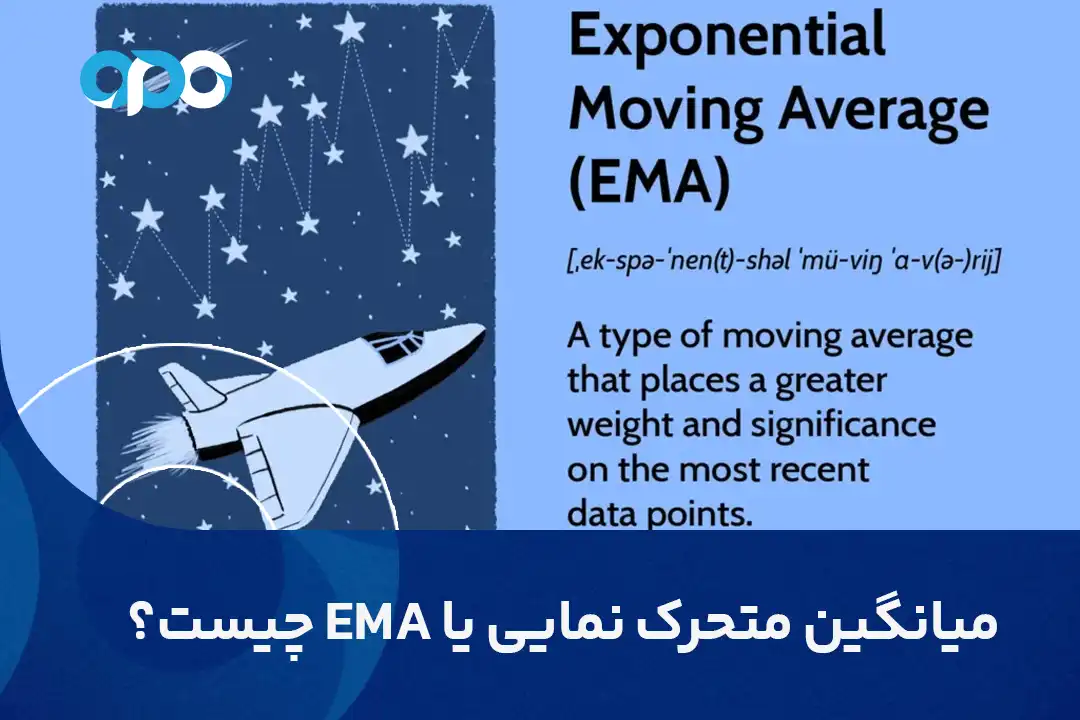 Exponential Moving Average (EMA)

[ˌek-spə-ˈnen(t)-shəl ˈmü-viŋ ˈa-v(ə-)rij]

A type of moving average that places a greater weight and significance on the most recent data points.

میانگین متحرک نمایی یا EMA چیست؟